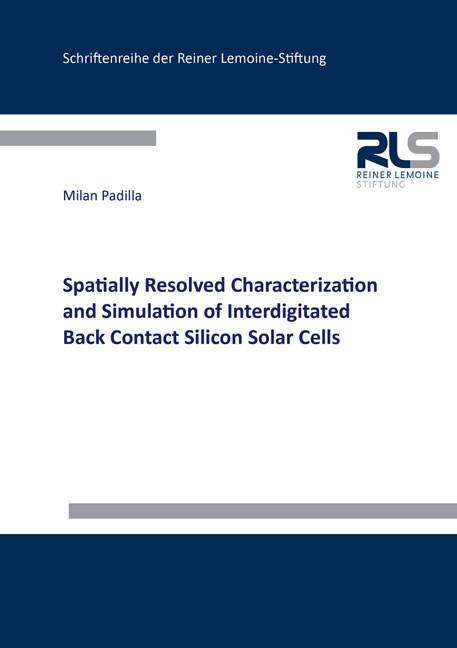 Schriftenreihe der Reiner Lemoine-Stiftung

RLS
REINER LEMOINE
STIFTUNG

Milan Padilla

Spatially Resolved Characterization and Simulation of Interdigitated Back Contact Silicon Solar Cells